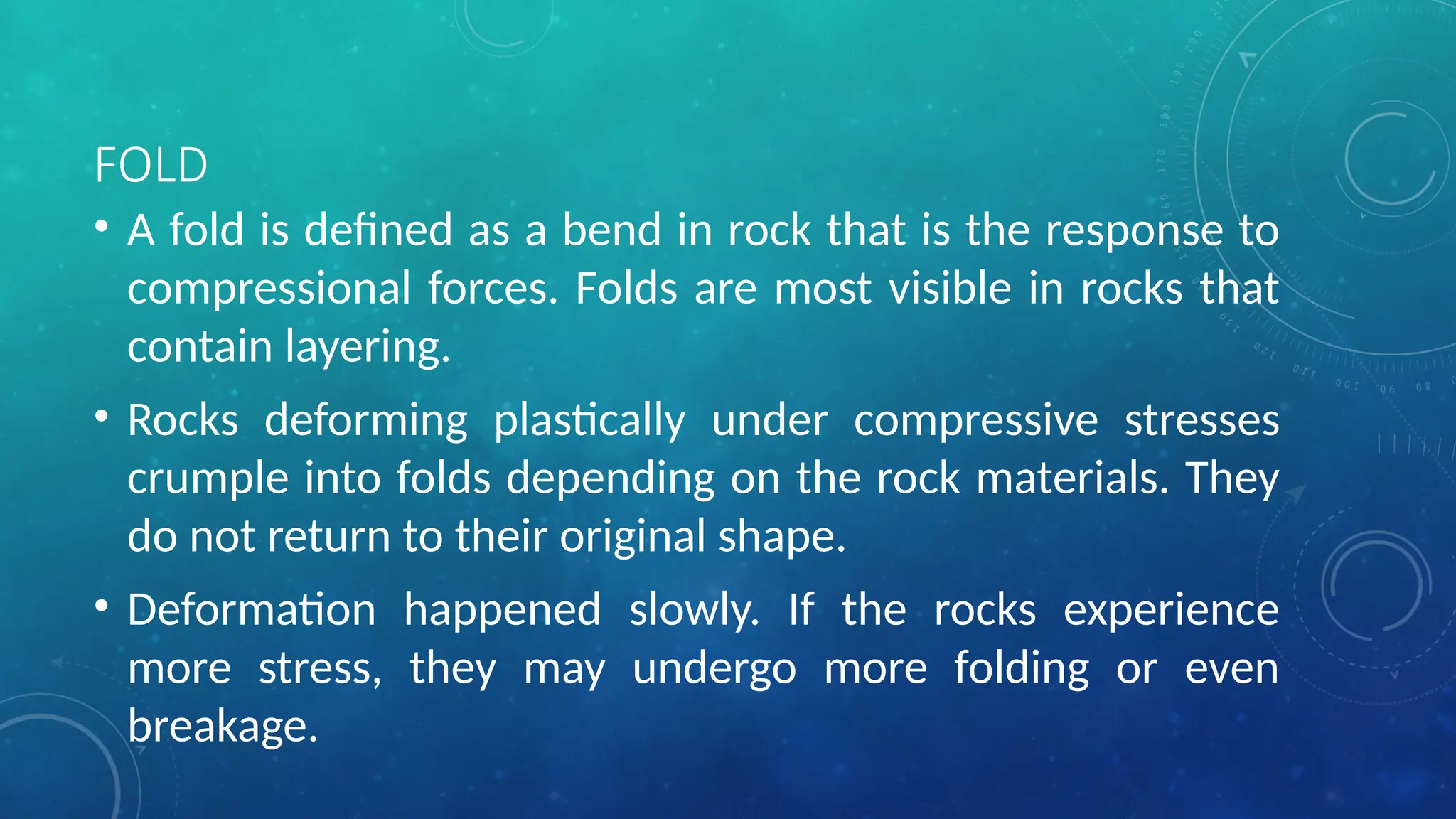 FOLD

• A fold is defined as a bend in rock that is the response to compressional forces. Folds are most visible in rocks that contain layering.

• Rocks deforming plastically under compressive stresses crumple into folds depending on the rock materials. They do not return to their original shape.

• Deformation happened slowly. If the rocks experience more stress, they may undergo more folding or even breakage.